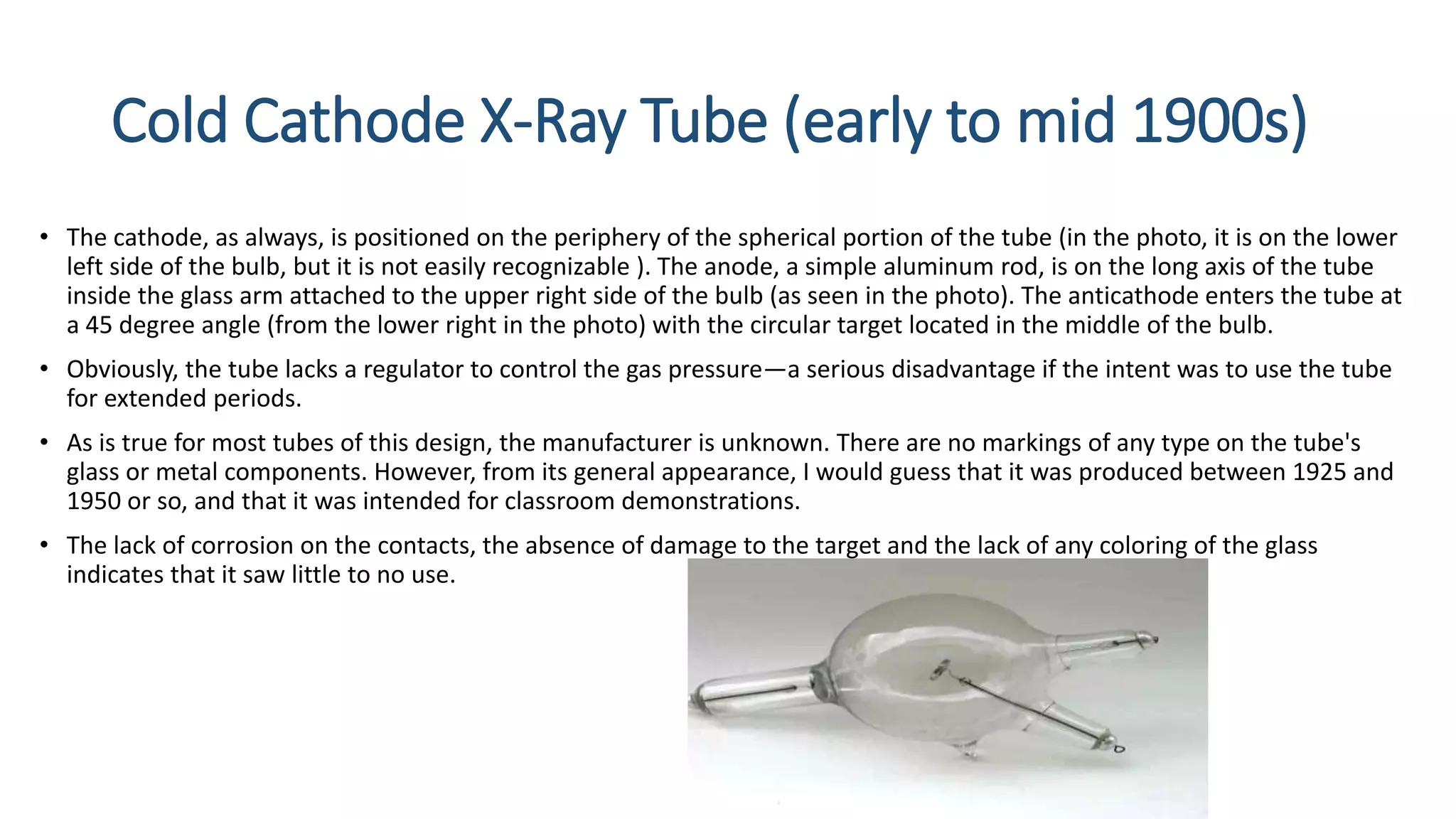 Cold Cathode X-Ray Tube (early to mid 1900s)

• The cathode, as always, is positioned on the periphery of the spherical portion of the tube (in the photo, it is on the lower left side of the bulb, but it is not easily recognizable ). The anode, a simple aluminum rod, is on the long axis of the tube inside the glass arm attached to the upper right side of the bulb (as seen in the photo). The anticathode enters the tube at a 45 degree angle (from the lower right in the photo) with the circular target located in the middle of the bulb.

• Obviously, the tube lacks a regulator to control the gas pressure—a serious disadvantage if the intent was to use the tube for extended periods.

• As is true for most tubes of this design, the manufacturer is unknown. There are no markings of any type on the tube's glass or metal components. However, from its general appearance, I would guess that it was produced between 1925 and 1950 or so, and that it was intended for classroom demonstrations.

• The lack of corrosion on the contacts, the absence of damage to the target and the lack of any coloring of the glass indicates that it saw little to no use.